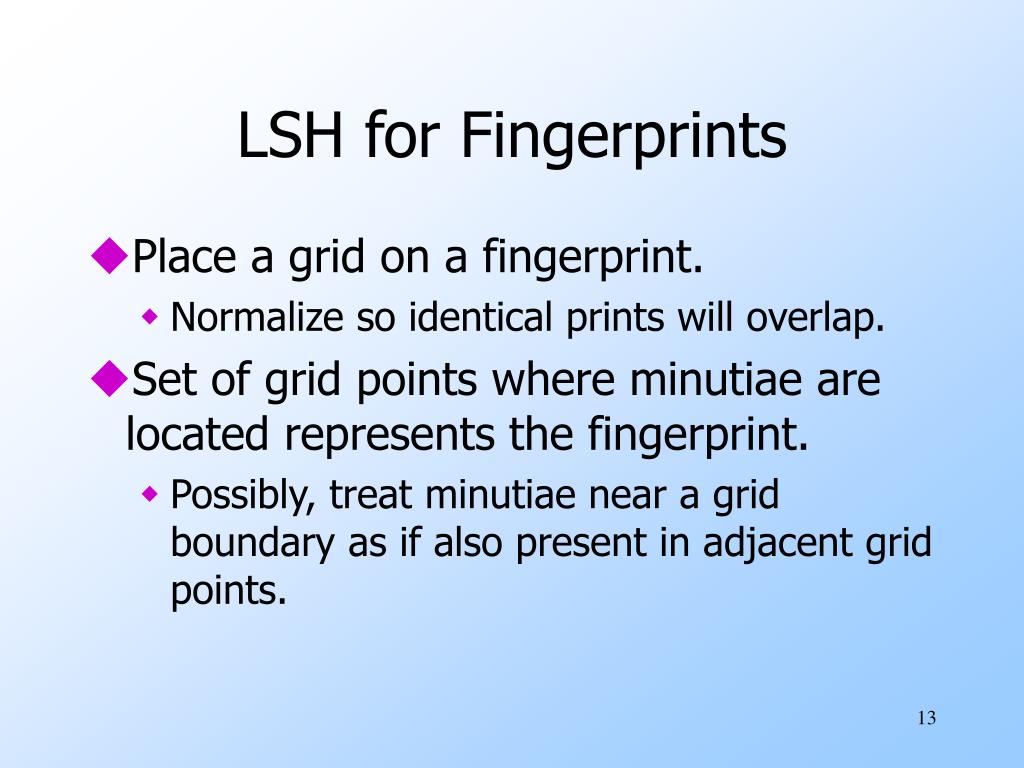 LSH for Fingerprints

◆Place a grid on a fingerprint.

◆ Normalize so identical prints will overlap.

◆Set of grid points where minutiae are located represents the fingerprint.

◆ Possibly, treat minutiae near a grid boundary as if also present in adjacent grid points.

13